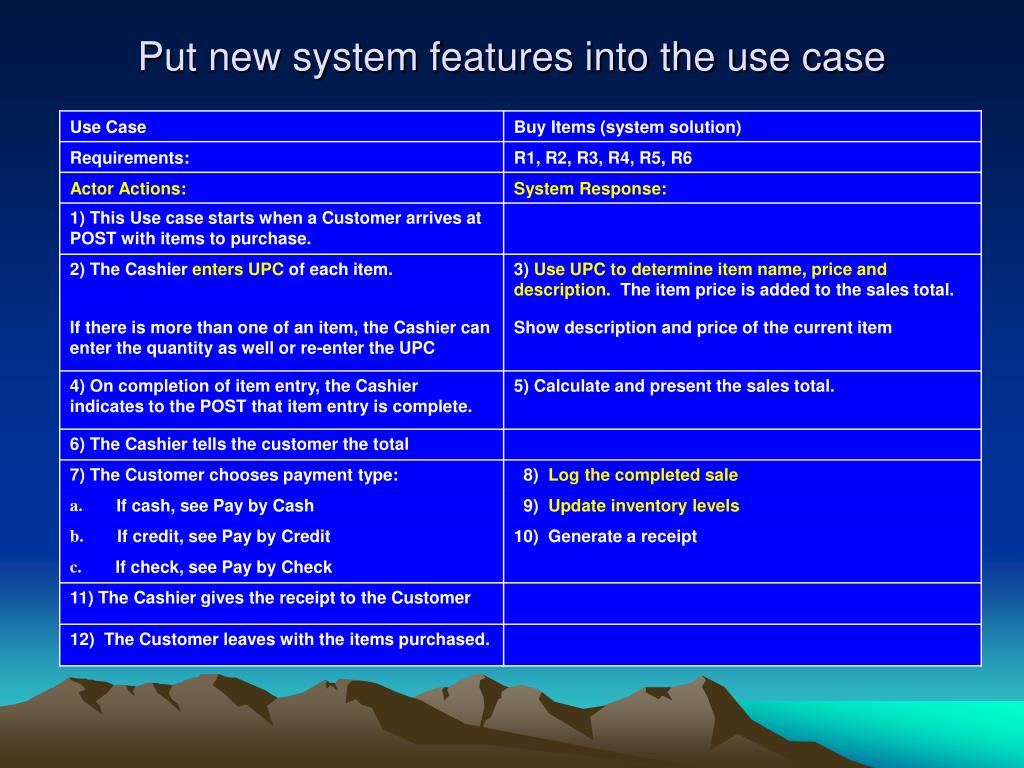 Put new system features into the use case

| Use Case | Buy Items (system solution) |
|---|---|
| Requirements: | R1, R2, R3, R4, R5, R6 |
| Actor Actions: | System Response: |
| 1) This Use case starts when a Customer arrives at POST with items to purchase. | |
| 2) The Cashier enters UPC of each item. If there is more than one of an item, the Cashier can enter the quantity as well or re-enter the UPC | 3) Use UPC to determine item name, price and description. The item price is added to the sales total. Show description and price of the current item |
| 4) On completion of item entry, the Cashier indicates to the POST that item entry is complete. | 5) Calculate and present the sales total. |
| 6) The Cashier tells the customer the total | |
| 7) The Customer chooses payment type: a. If cash, see Pay by Cash b. If credit, see Pay by Credit c. If check, see Pay by Check | 8) Log the completed sale 9) Update inventory levels 10) Generate a receipt |
| 11) The Cashier gives the receipt to the Customer | |
| 12) The Customer leaves with the items purchased. | |